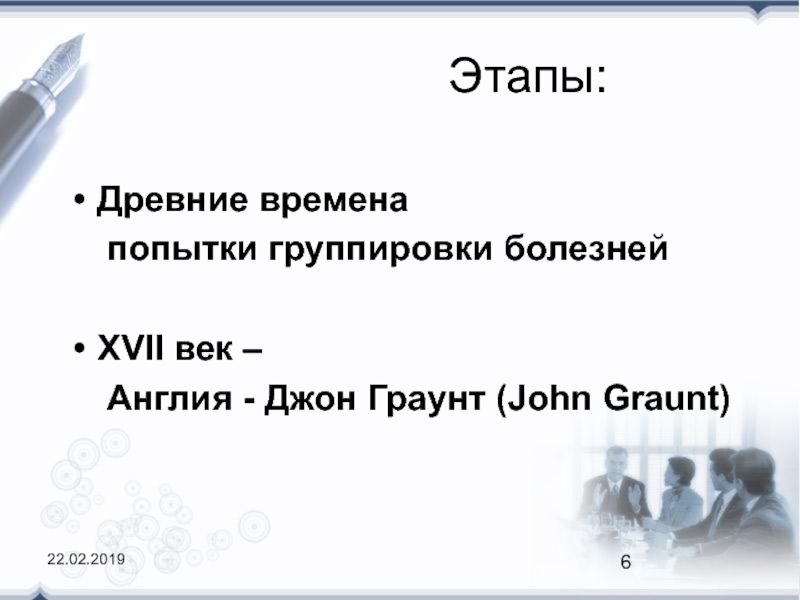 Этапы:

• Древние времена
попытки группировки болезней

• XVII век –
Англия - Джон Граунт (John Graunt)

22.02.2019

6